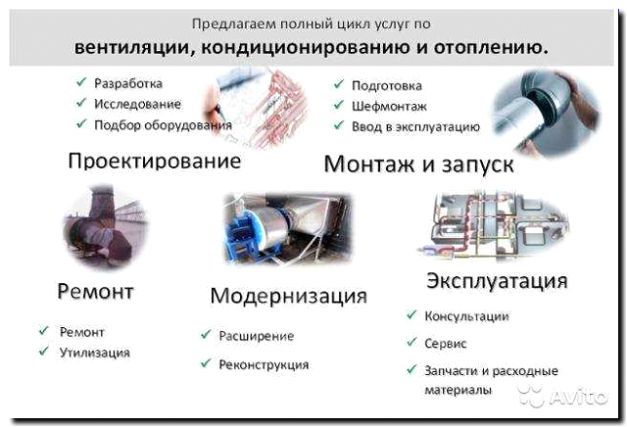 Предлагаем полный цикл услуг по
вентиляции, кондиционированию и отоплению.

✓ Разработка
✓ Исследование
✓ Подбор оборудования

Проектирование

✓ Подготовка
✓ Шефмонтаж
✓ Ввод в эксплуатацию

Монтаж и запуск

Ремонт

✓ Ремонт
✓ Утилизация

Модернизация

✓ Расширение
✓ Реконструкция

Эксплуатация

✓ Консультации
✓ Сервис
✓ Запчасти и расходные материалы

Avito